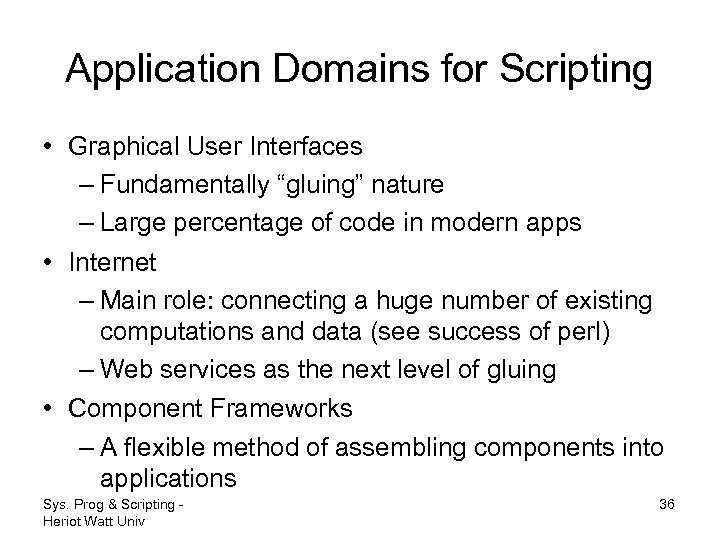 Application Domains for Scripting

• Graphical User Interfaces
– Fundamentally “gluing” nature
– Large percentage of code in modern apps
• Internet
– Main role: connecting a huge number of existing computations and data (see success of perl)
– Web services as the next level of gluing
• Component Frameworks
– A flexible method of assembling components into applications

Sys. Prog & Scripting - Heriot Watt Univ

36